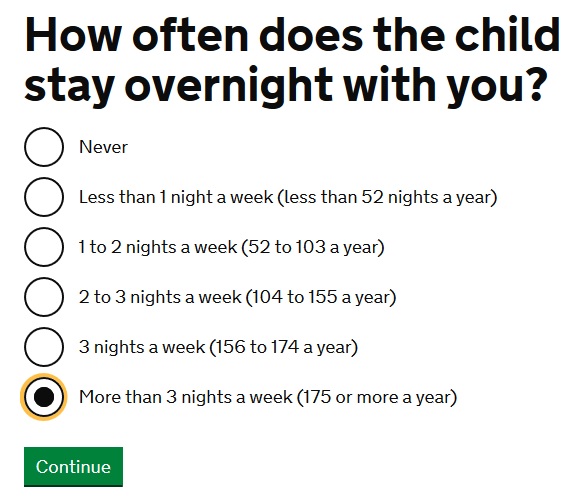 How often does the child stay overnight with you?

Never

Less than 1 night a week (less than 52 nights a year)

1 to 2 nights a week (52 to 103 a year)

2 to 3 nights a week (104 to 155 a year)

3 nights a week (156 to 174 a year)

More than 3 nights a week (175 or more a year)

Continue